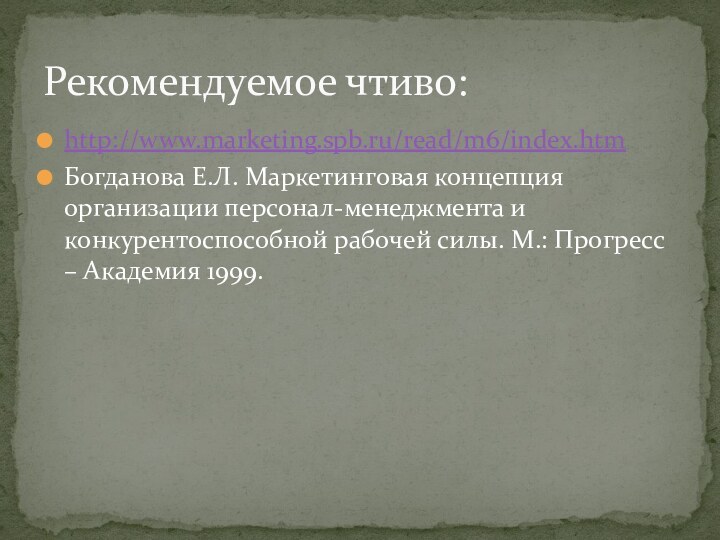 Рекомендуемое чтиво:

http://www.marketing.spb.ru/read/m6/index.htm

Богданова Е.Л. Маркетинговая концепция организации персонал-менеджмента и конкурентоспособной рабочей силы. М.: Прогресс – Академия 1999.